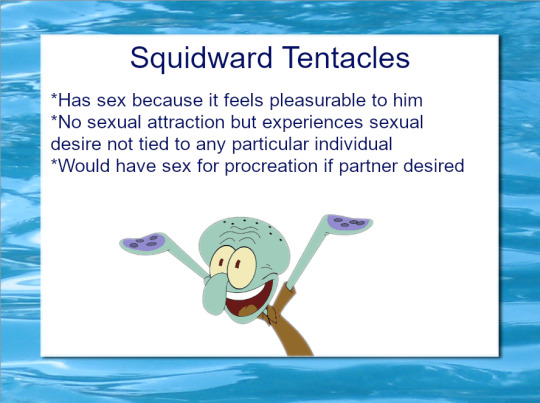 Squidward Tentacles

*Has sex because it feels pleasurable to him
*No sexual attraction but experiences sexual desire not tied to any particular individual
*Would have sex for procreation if partner desired